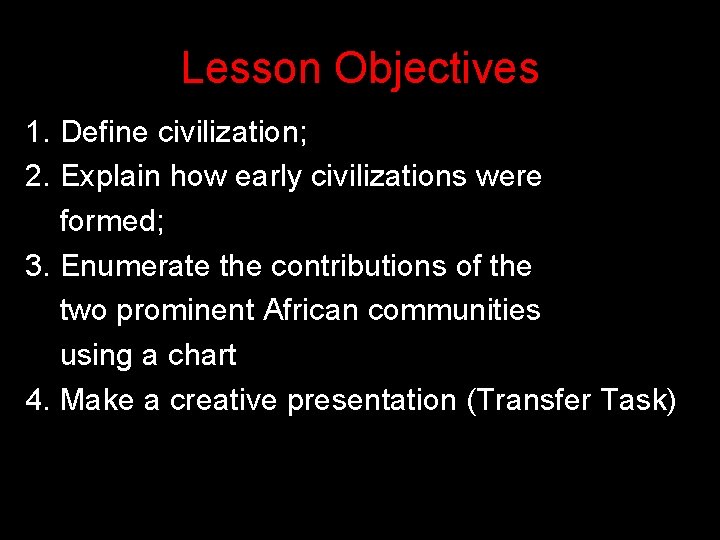 Lesson Objectives

1. Define civilization;
2. Explain how early civilizations were formed;
3. Enumerate the contributions of the two prominent African communities using a chart
4. Make a creative presentation (Transfer Task)